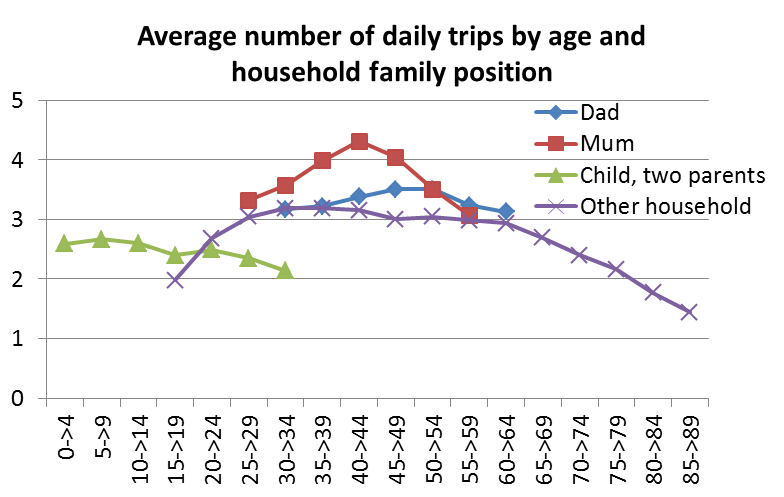 Average number of daily trips by age and household family position

5
4
3
2
1
0

Dad
Mum
Child, two parents
Other household

0->4
5->9
10->14
15->19
20->24
25->29
30->34
35->39
40->44
45->49
50->54
55->59
60->64
65->69
70->74
75->79
80->84
85->89